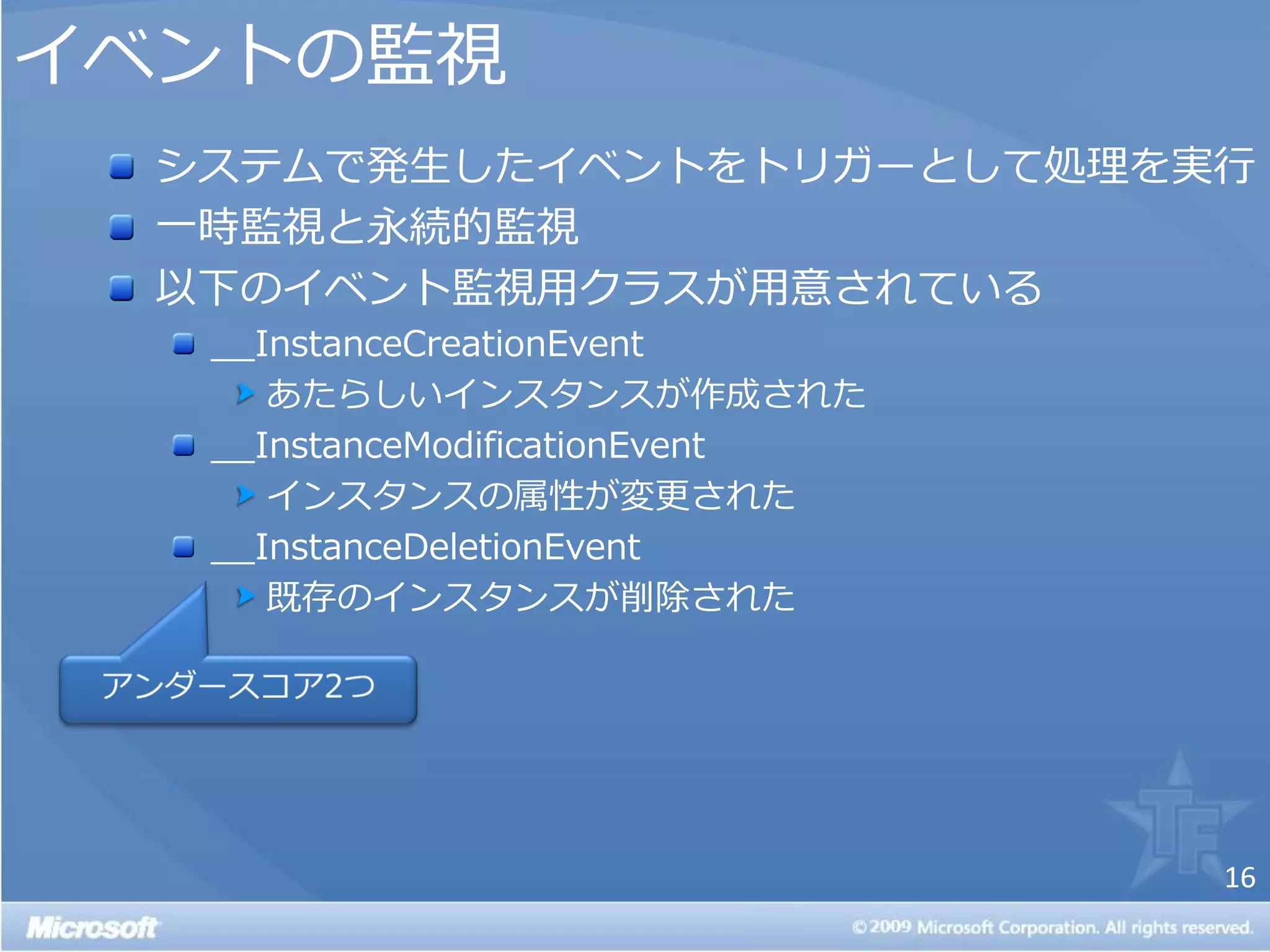 イベントの監視

システムで発生したイベントをトリガーとして処理を実行

一時監視と永続的監視

以下のイベント監視用クラスが用意されている

__InstanceCreationEvent

あたらしいインスタンスが作成された

__InstanceModificationEvent

インスタンスの属性が変更された

__InstanceDeletionEvent

既存のインスタンスが削除された

アンダースコア2つ

TF

16

Microsoft

©2009 Microsoft Corporation. All rights reserved.